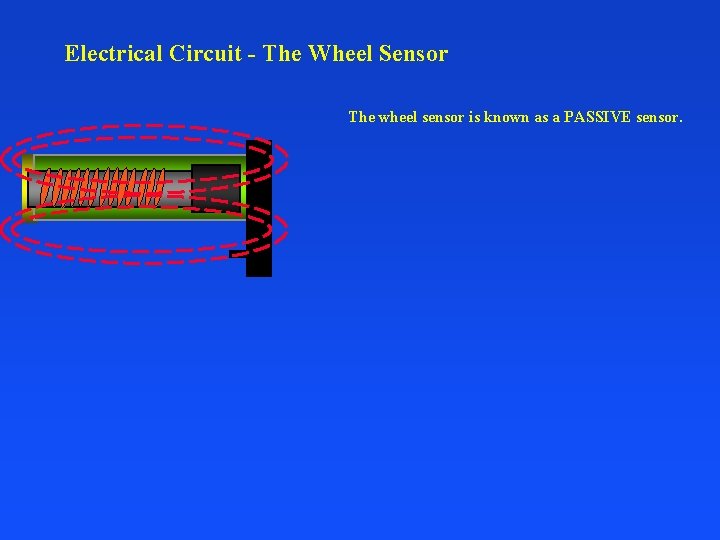 Electrical Circuit - The Wheel Sensor

The wheel sensor is known as a PASSIVE sensor.